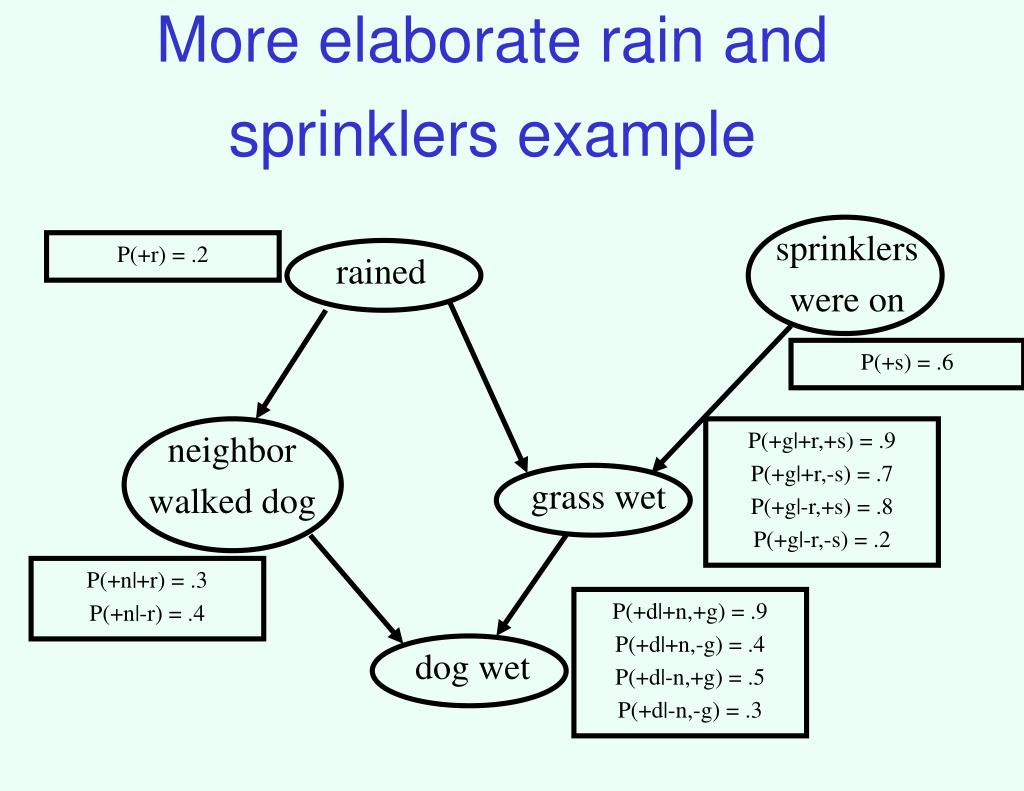 More elaborate rain and sprinklers example

P(+r) = .2

rained

sprinklers were on

P(+s) = .6

neighbor walked dog

grass wet

P(+g|+r,+s) = .9
P(+g|+r,-s) = .7
P(+g|-r,+s) = .8
P(+g|-r,-s) = .2

P(+n|+r) = .3
P(+n|-r) = .4

dog wet

P(+d|+n,+g) = .9
P(+d|+n,-g) = .4
P(+d|-n,+g) = .5
P(+d|-n,-g) = .3